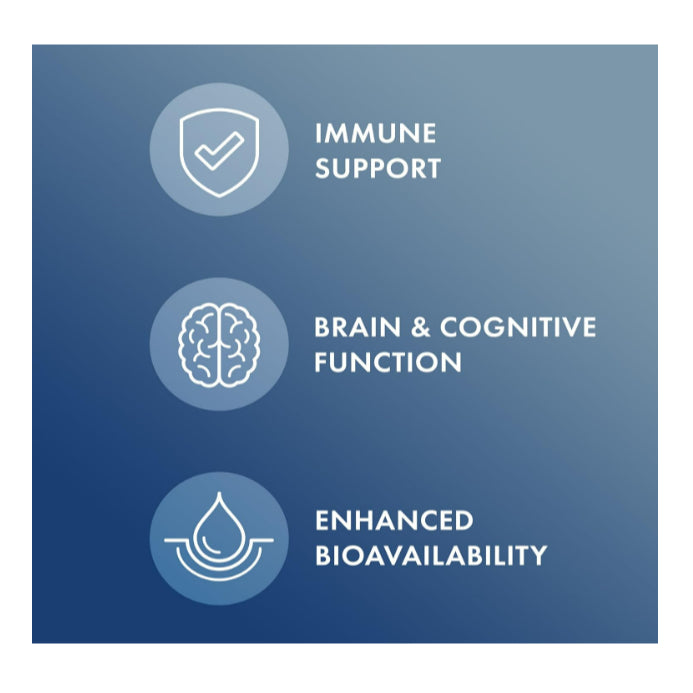 IMMUNE SUPPORT

BRAIN & COGNITIVE FUNCTION

ENHANCED BIOAVAILABILITY